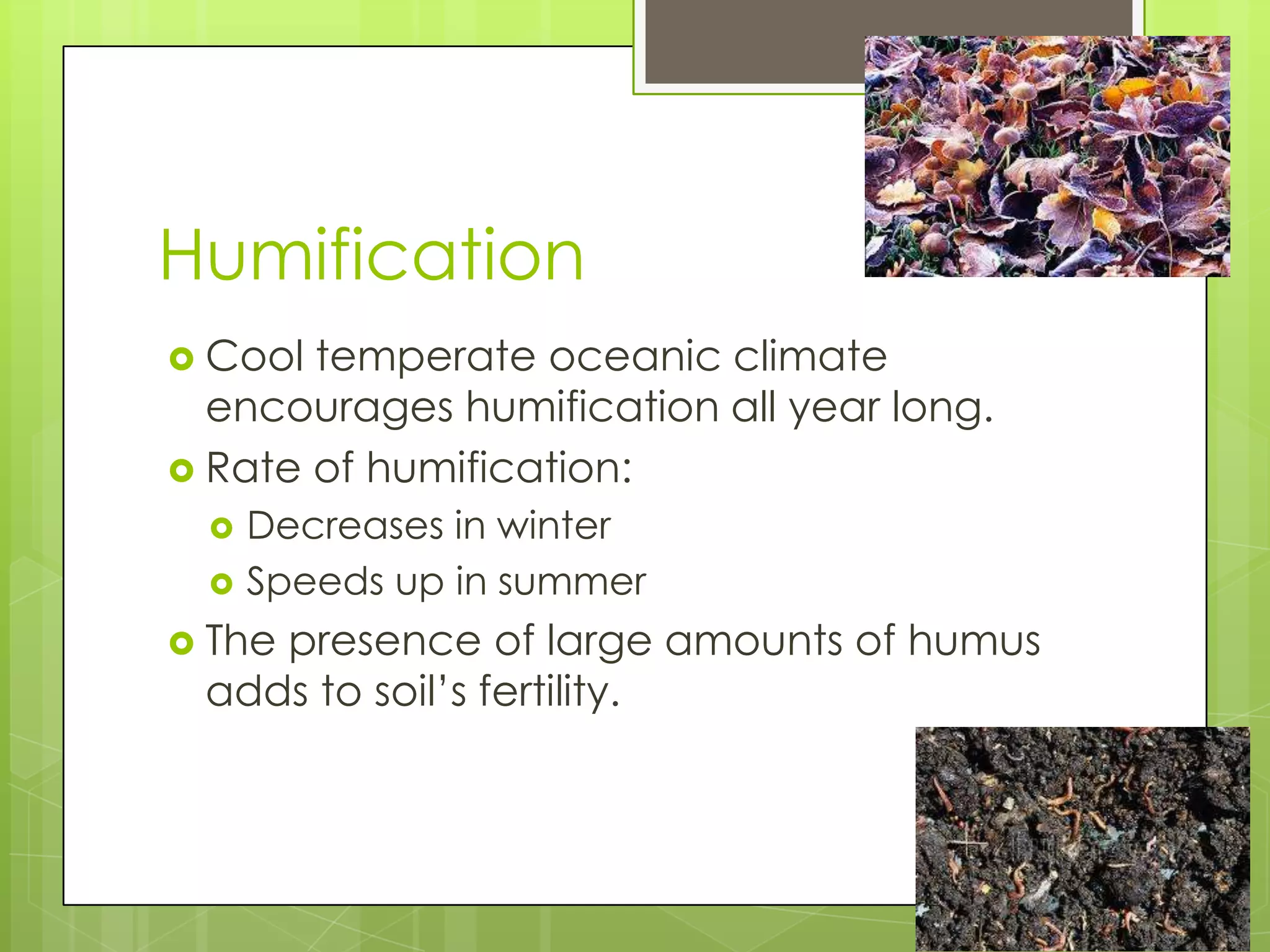 Humification

Cool temperate oceanic climate encourages humification all year long.

Rate of humification:

Decreases in winter

Speeds up in summer

The presence of large amounts of humus adds to soil's fertility.